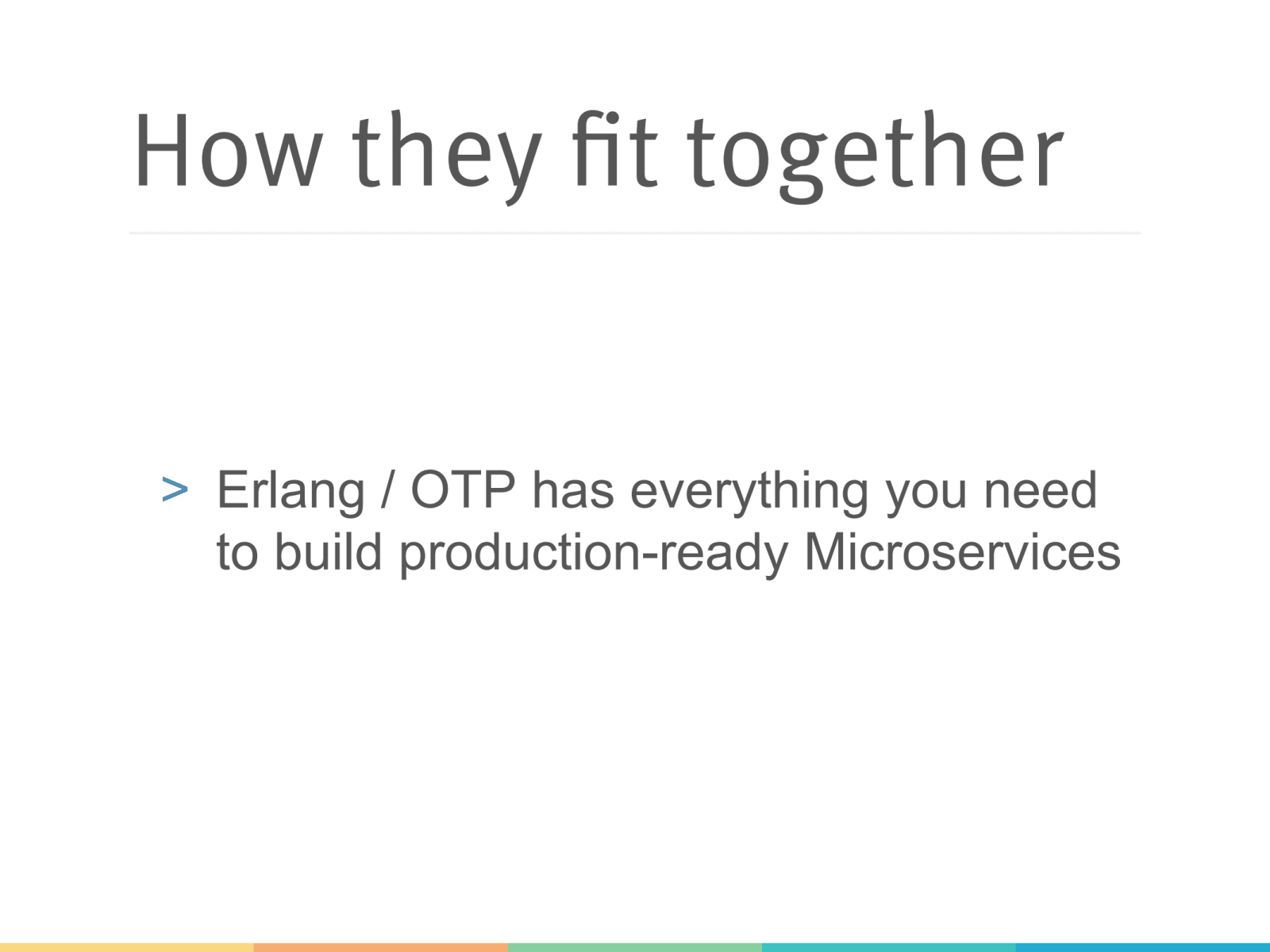 How they fit together

> Erlang / OTP has everything you need to build production-ready Microservices